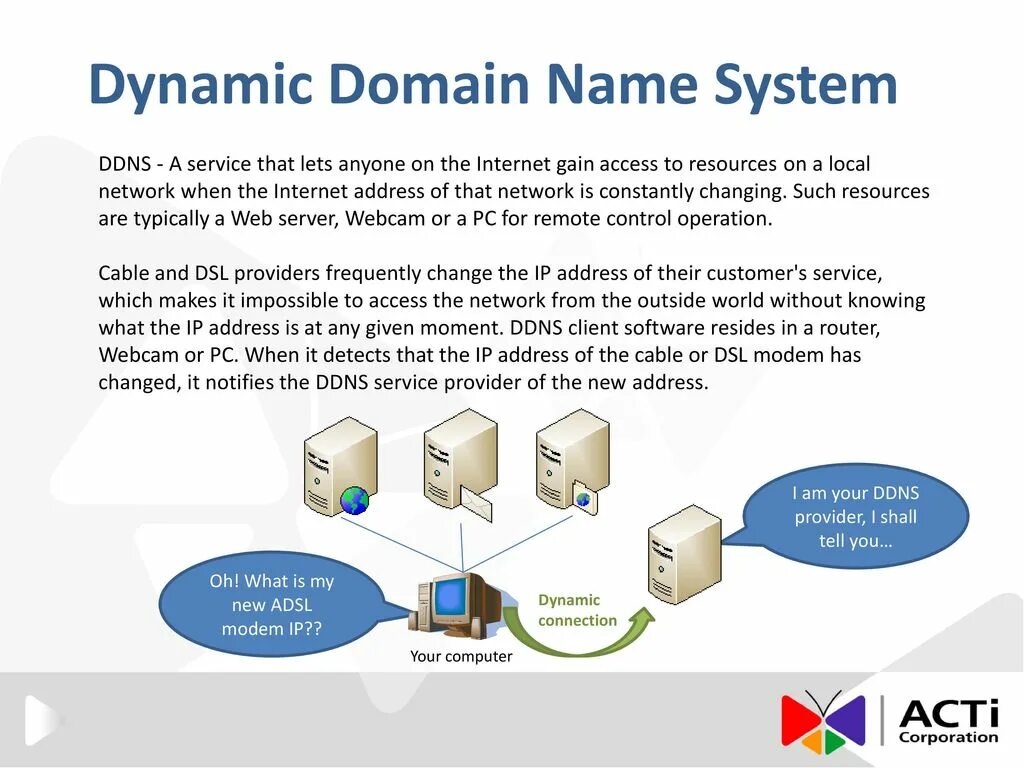 Dynamic Domain Name System

DDNS - A service that lets anyone on the Internet gain access to resources on a local network when the Internet address of that network is constantly changing. Such resources are typically a Web server, Webcam or a PC for remote control operation.

Cable and DSL providers frequently change the IP address of their customer's service, which makes it impossible to access the network from the outside world without knowing what the IP address is at any given moment. DDNS client software resides in a router, Webcam or PC. When it detects that the IP address of the cable or DSL modem has changed, it notifies the DDNS service provider of the new address.

I am your DDNS provider, I shall tell you…

Oh! What is my new ADSL modem IP??

Dynamic connection

Your computer

ACTi Corporation